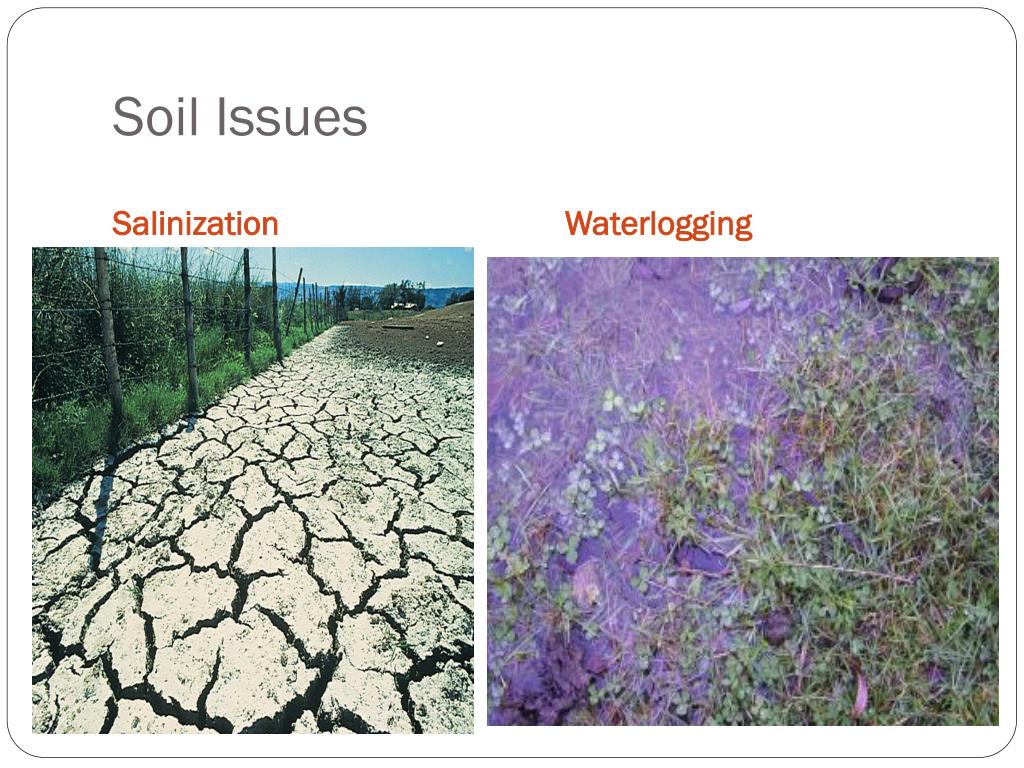 Soil Issues

Salinization

Waterlogging